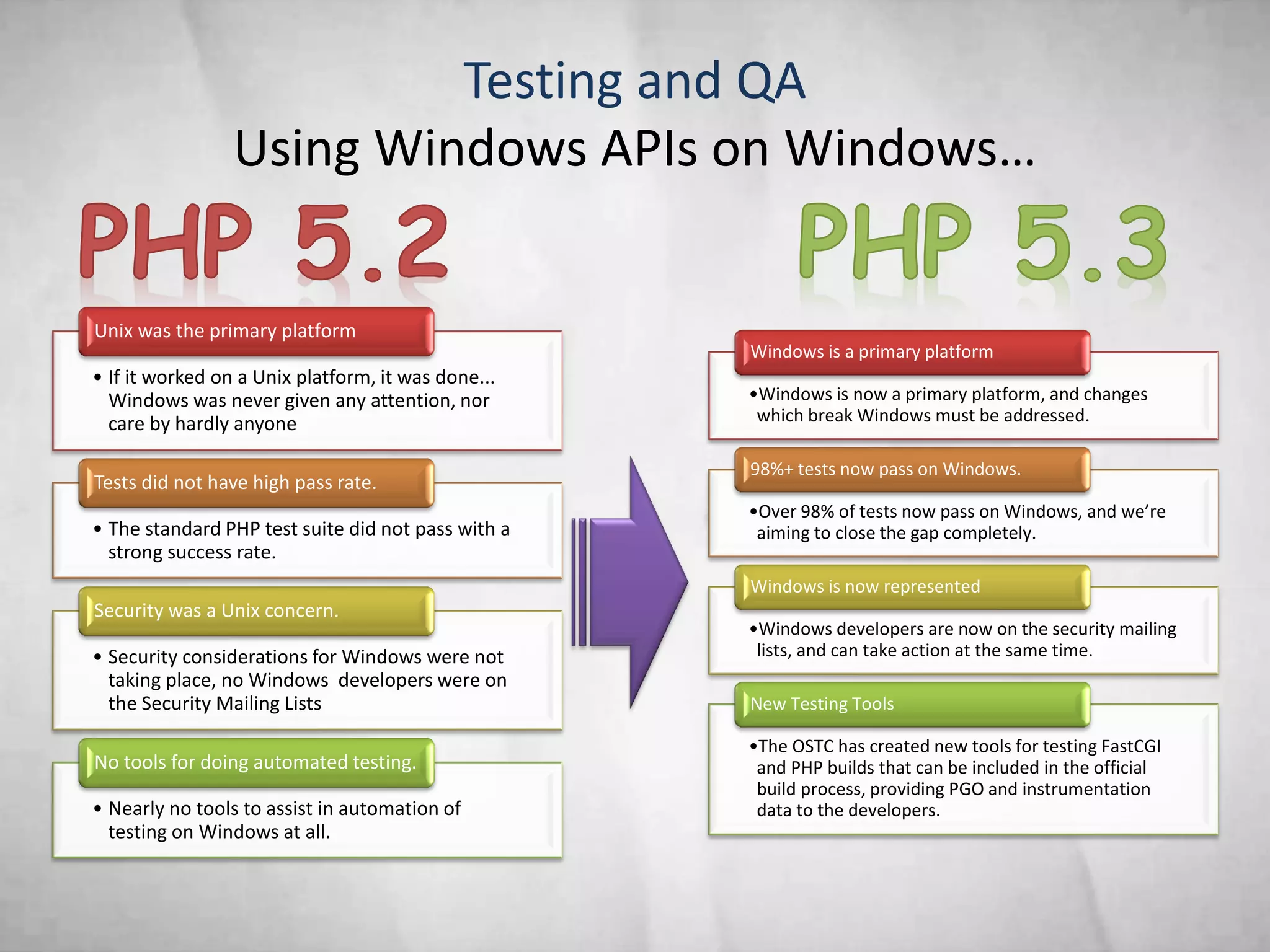 Testing and QA
Using Windows APIs on Windows…

PHP 5.2

Unix was the primary platform

• If it worked on a Unix platform, it was done... Windows was never given any attention, nor care by hardly anyone

Tests did not have high pass rate.

• The standard PHP test suite did not pass with a strong success rate.

Security was a Unix concern.

• Security considerations for Windows were not taking place, no Windows developers were on the Security Mailing Lists

No tools for doing automated testing.

• Nearly no tools to assist in automation of testing on Windows at all.

PHP 5.3

Windows is a primary platform

•Windows is now a primary platform, and changes which break Windows must be addressed.

98%+ tests now pass on Windows.

•Over 98% of tests now pass on Windows, and we're aiming to close the gap completely.

Windows is now represented

•Windows developers are now on the security mailing lists, and can take action at the same time.

New Testing Tools

•The OSTC has created new tools for testing FastCGI and PHP builds that can be included in the official build process, providing PGO and instrumentation data to the developers.